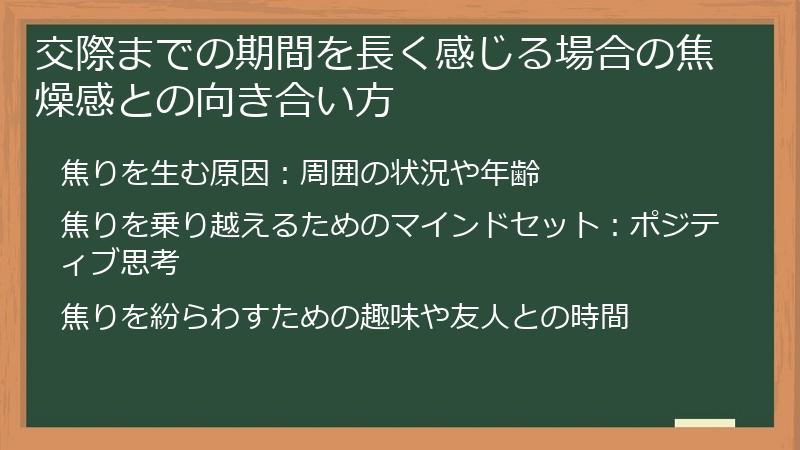 交際までの期間を長く感じる場合の焦燥感との向き合い方

焦りを生む原因：周囲の状況や年齢

焦りを乗り越えるためのマインドセット：ポジティブ思考

焦りを紛らわすための趣味や友人との時間